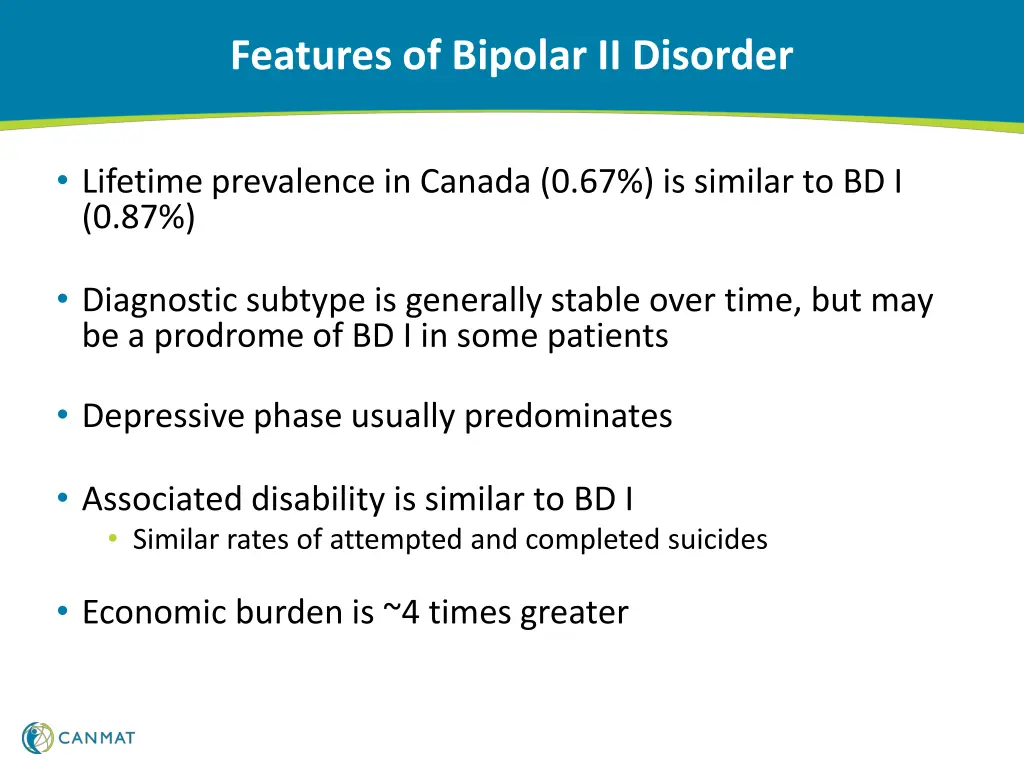 Features of Bipolar II Disorder

• Lifetime prevalence in Canada (0.67%) is similar to BD I (0.87%)

• Diagnostic subtype is generally stable over time, but may be a prodrome of BD I in some patients

• Depressive phase usually predominates

• Associated disability is similar to BD I
  • Similar rates of attempted and completed suicides

• Economic burden is ~4 times greater

CANMAT